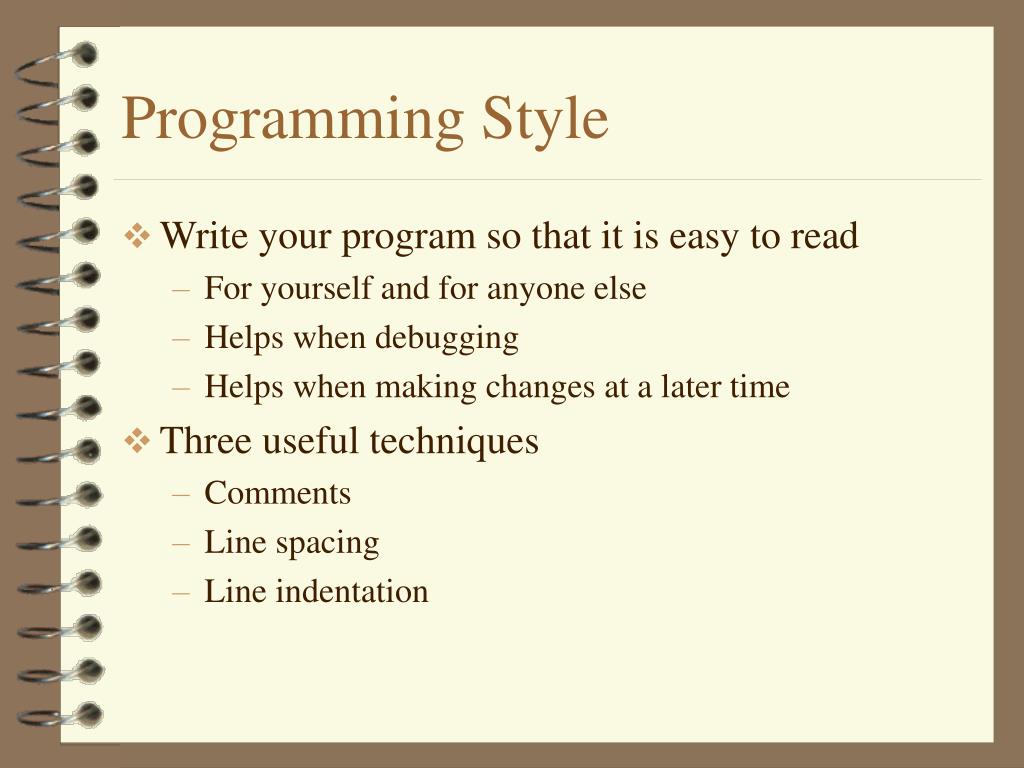 Programming Style

❖ Write your program so that it is easy to read
– For yourself and for anyone else
– Helps when debugging
– Helps when making changes at a later time

❖ Three useful techniques
– Comments
– Line spacing
– Line indentation